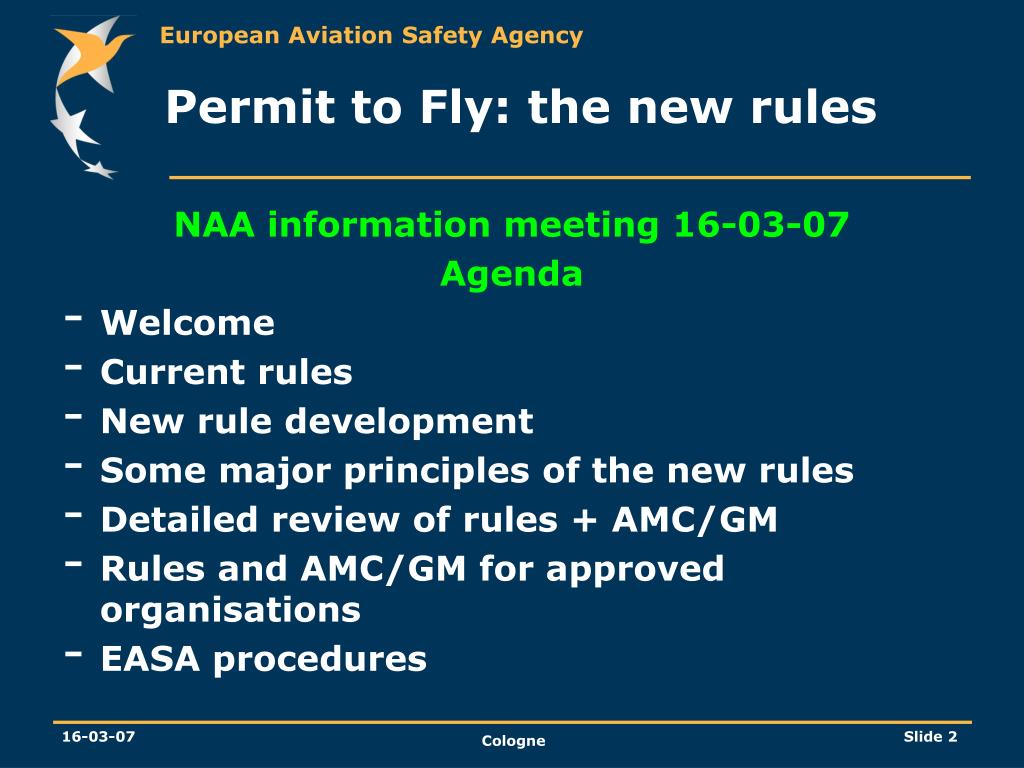 European Aviation Safety Agency

Permit to Fly: the new rules

NAA information meeting 16-03-07

Agenda

- Welcome
- Current rules
- New rule development
- Some major principles of the new rules
- Detailed review of rules + AMC/GM
- Rules and AMC/GM for approved organisations
- EASA procedures

16-03-07

Cologne

Slide 2